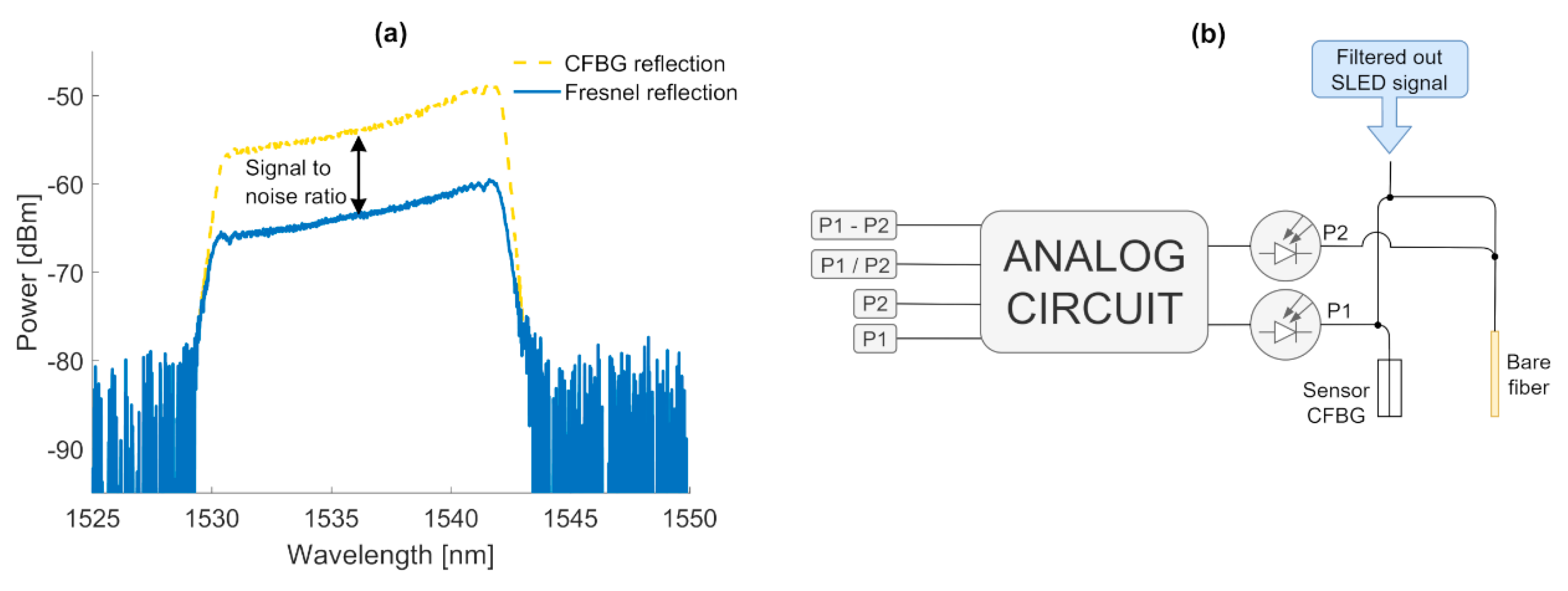 (a)

CFBG reflection
Fresnel reflection

Signal to noise ratio

Power [dBm]

-50
-60
-70
-80
-90

1525 1530 1535 1540 1545 1550

Wavelength [nm]

(b)

Filtered out SLED signal

P1 - P2
P1 / P2
P2
P1

ANALOG CIRCUIT

P2
P1

Sensor CFBG

Bare fiber